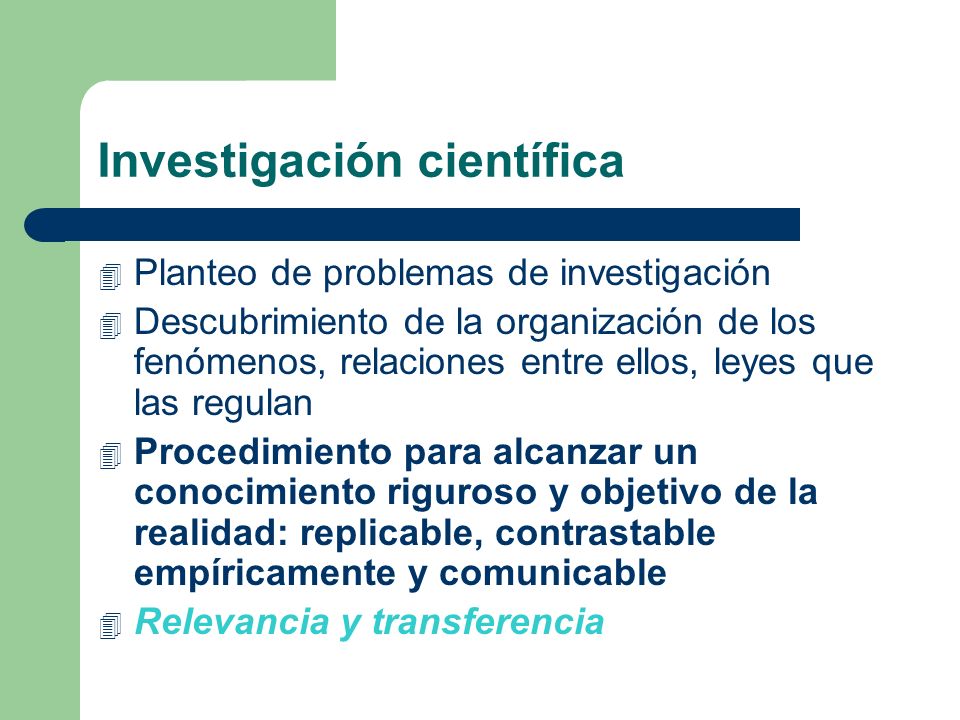 Investigación científica

Planteo de problemas de investigación

Descubrimiento de la organización de los fenómenos, relaciones entre ellos, leyes que las regulan

Procedimiento para alcanzar un conocimiento riguroso y objetivo de la realidad: replicable, contrastable empíricamente y comunicable

Relevancia y transferencia